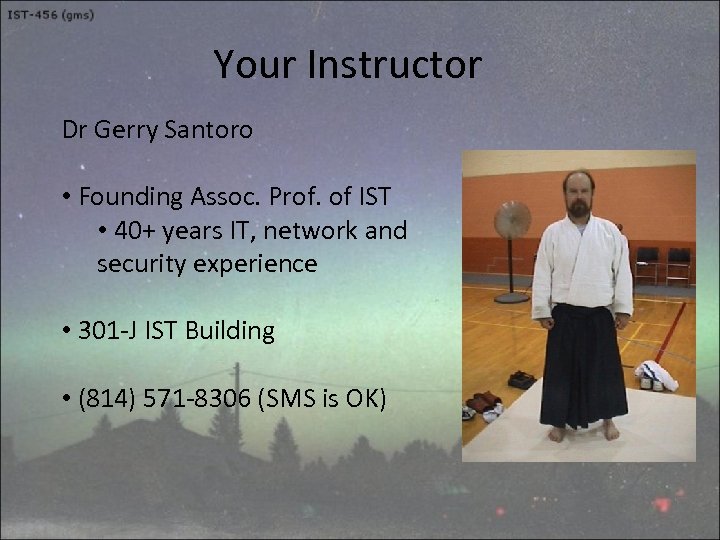 IST-456 (gms)

Your Instructor

Dr Gerry Santoro

• Founding Assoc. Prof. of IST
• 40+ years IT, network and security experience

• 301-J IST Building

• (814) 571-8306 (SMS is OK)